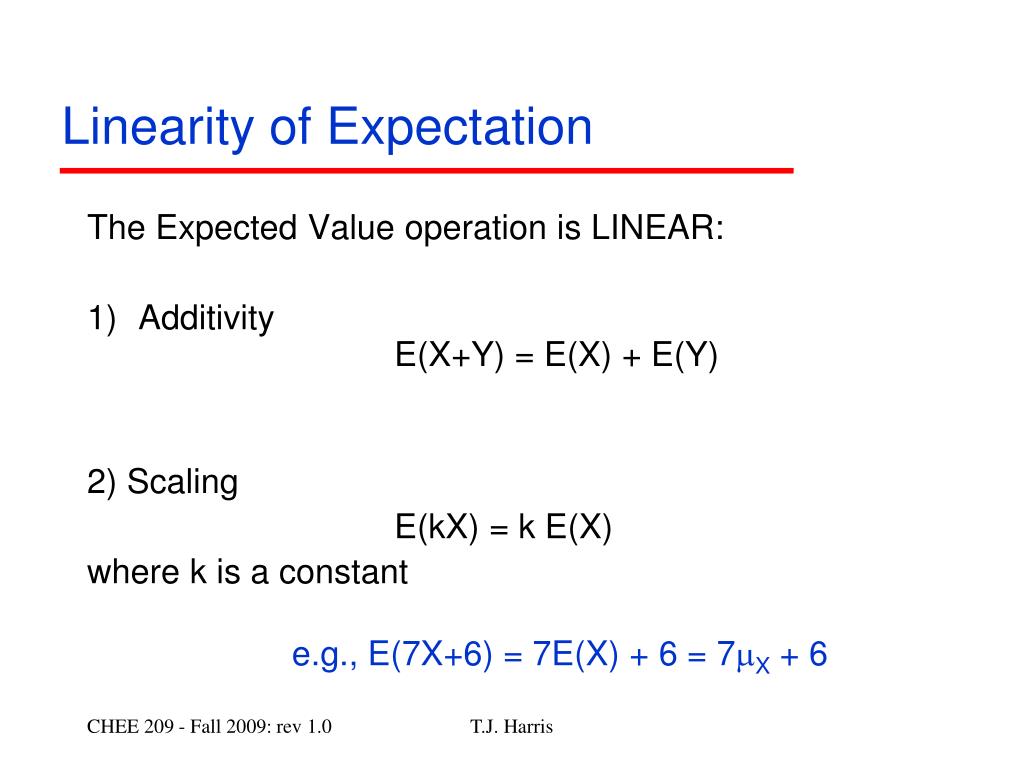 Linearity of Expectation

The Expected Value operation is LINEAR:

1) Additivity
$E(X+Y) = E(X) + E(Y)$

2) Scaling
$E(kX) = k E(X)$
where k is a constant

e.g., $E(7X+6) = 7E(X) + 6 = 7\mu_X + 6$

CHEE 209 - Fall 2009: rev 1.0

T.J. Harris